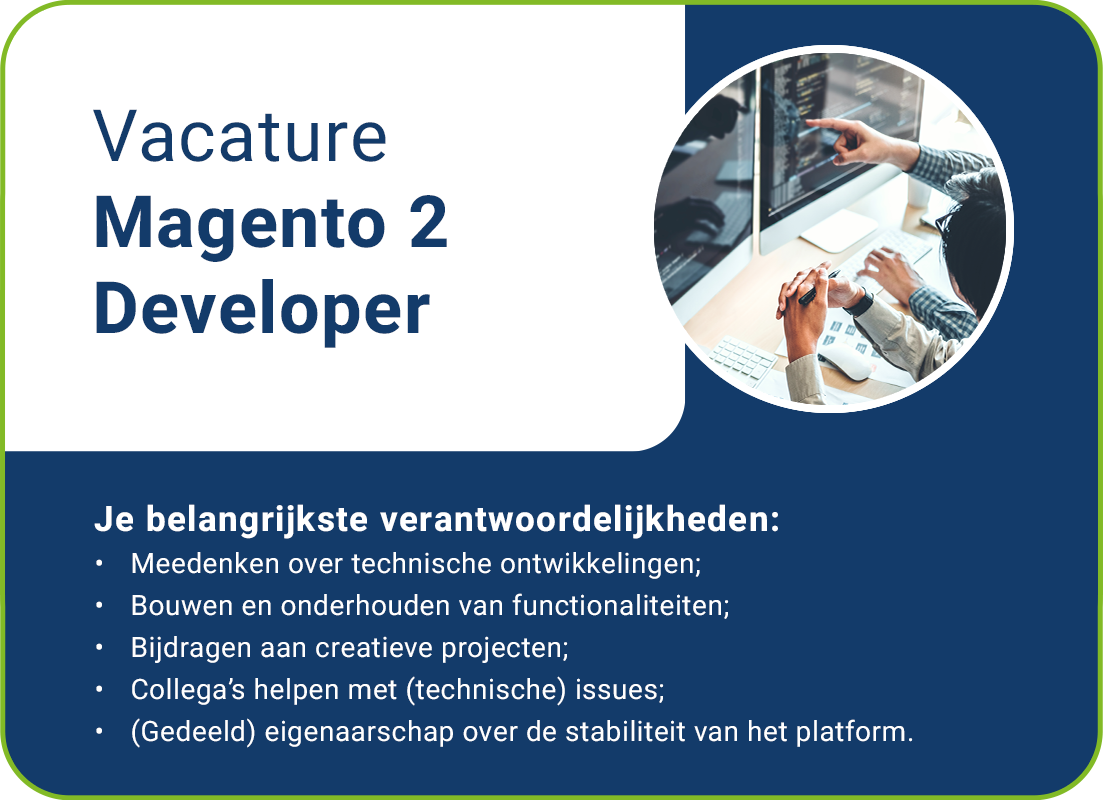 Vacature
Magento 2 Developer

Je belangrijkste verantwoordelijkheden:
• Meedenken over technische ontwikkelingen;
• Bouwen en onderhouden van functionaliteiten;
• Bijdragen aan creatieve projecten;
• Collega's helpen met (technische) issues;
• (Gedeeld) eigenaarschap over de stabiliteit van het platform.